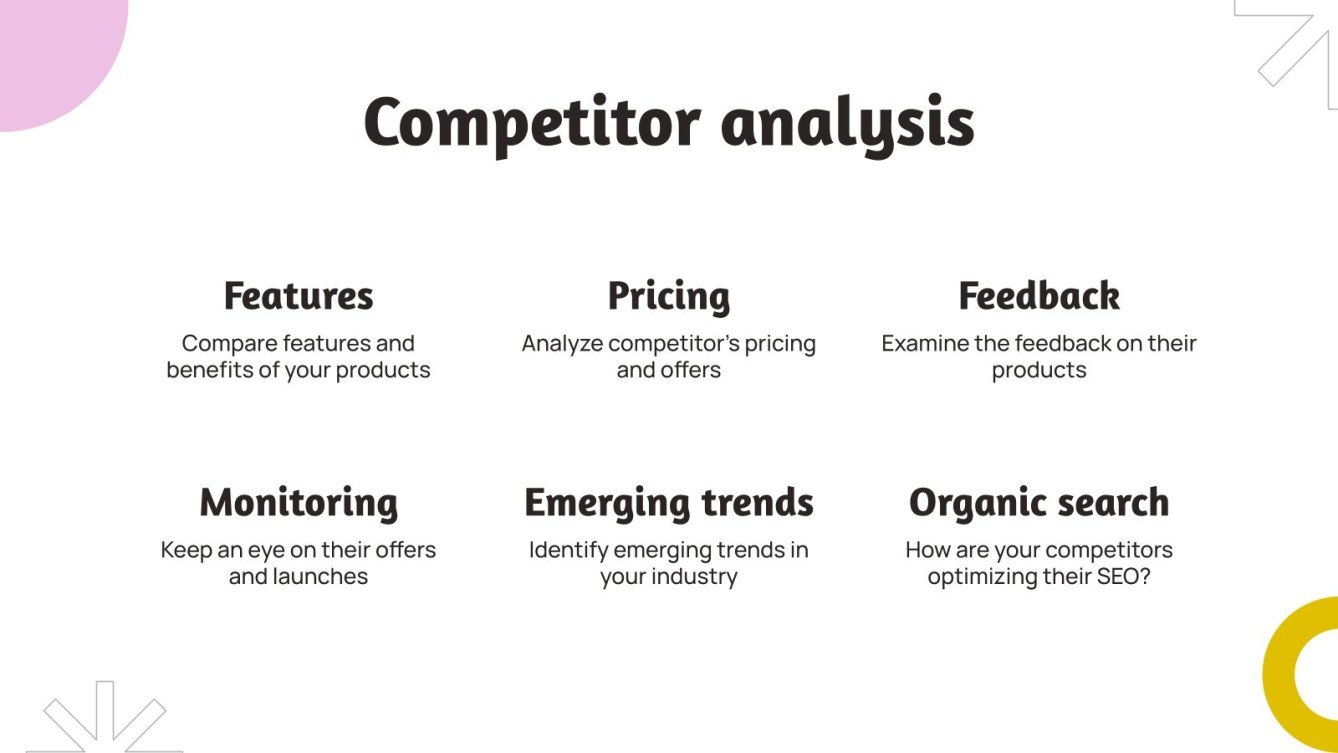 Competitor analysis

Features
Compare features and benefits of your products

Pricing
Analyze competitor's pricing and offers

Feedback
Examine the feedback on their products

Monitoring
Keep an eye on their offers and launches

Emerging trends
Identify emerging trends in your industry

Organic search
How are your competitors optimizing their SEO?